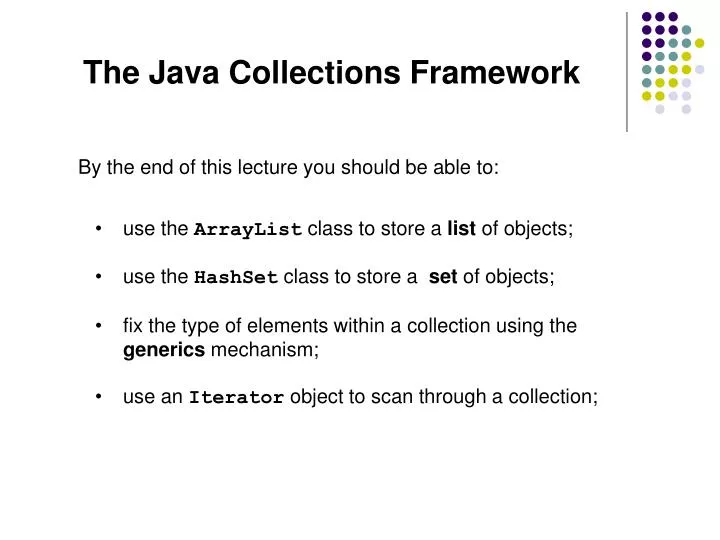 The Java Collections Framework

By the end of this lecture you should be able to:

• use the ArrayList class to store a list of objects;

• use the HashSet class to store a set of objects;

• fix the type of elements within a collection using the generics mechanism;

• use an Iterator object to scan through a collection;